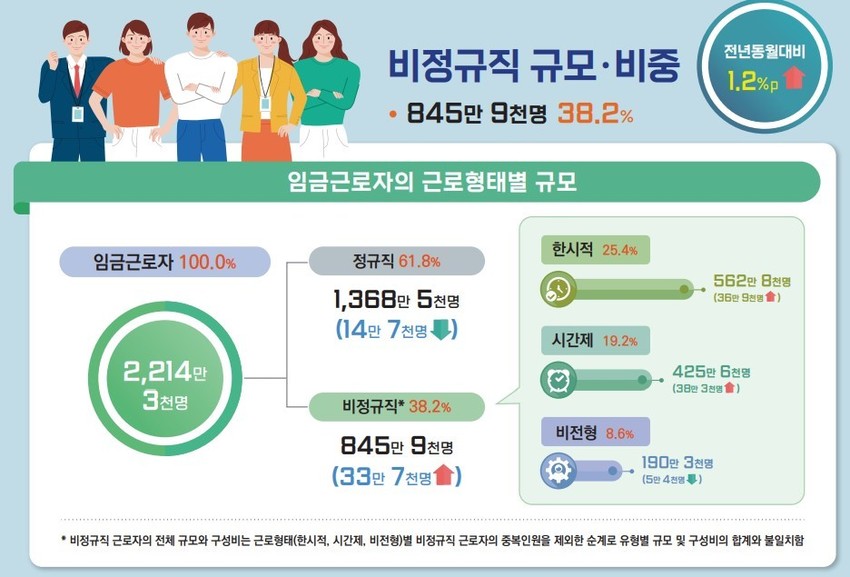 비정규직 규모·비중

• 845만 9천명 38.2%

전년동월대비
1.2%p

임금근로자의 근로형태별 규모

임금근로자 100.0%

2,214만 3천명

정규직 61.8%

1,368만 5천명
(14만 7천명)

비정규직* 38.2%

845만 9천명
(33만 7천명)

한시적 25.4%

562만 8천명
(36만 9천명)

시간제 19.2%

425만 6천명
(38만 3천명)

비전형 8.6%

190만 3천명
(5만 4천명)

* 비정규직 근로자의 전체 규모와 구성비는 근로형태(한시적, 시간제, 비전형)별 비정규직 근로자의 중복인원을 제외한 순계로 유형별 규모 및 구성비의 합계와 불일치함